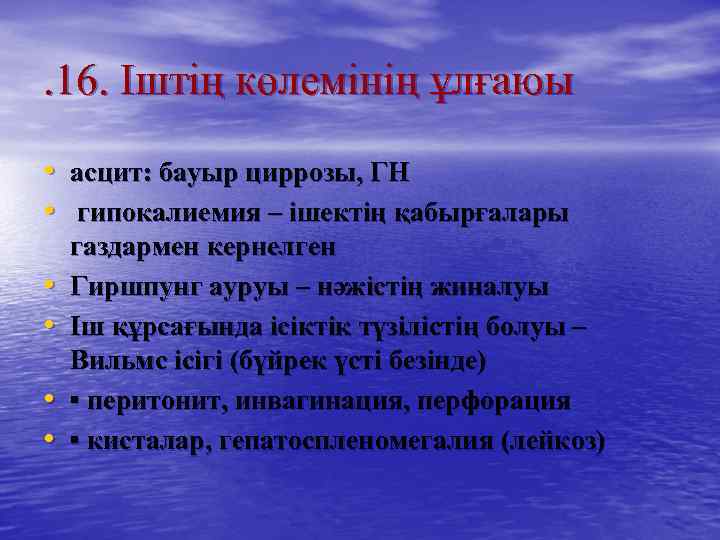 .16. Іштің көлемінің ұлғаюы

• асцит: бауыр циррозы, ГН
• гипокалиемия – ішектің қабырғалары газдармен кернелген
• Гиршпунг ауруы – нәжістің жиналуы
• Іш құрсағында ісіктік түзілістің болуы – Вильмс ісігі (бүйрек үсті безінде)
• ▪ перитонит, инвагинация, перфорация
• ▪ кисталар, гепатоспленомегалия (лейкоз)